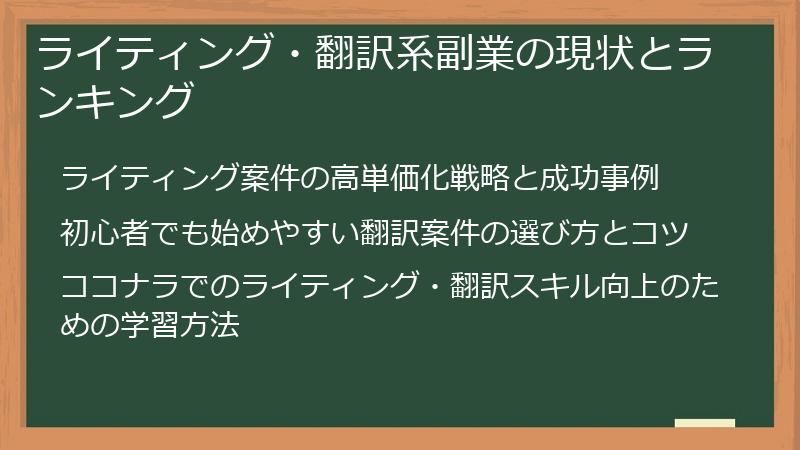 ライティング・翻訳系副業の現状とランキング

ライティング案件の高単価化戦略と成功事例

初心者でも始めやすい翻訳案件の選び方とコツ

ココナラでのライティング・翻訳スキル向上のための学習方法